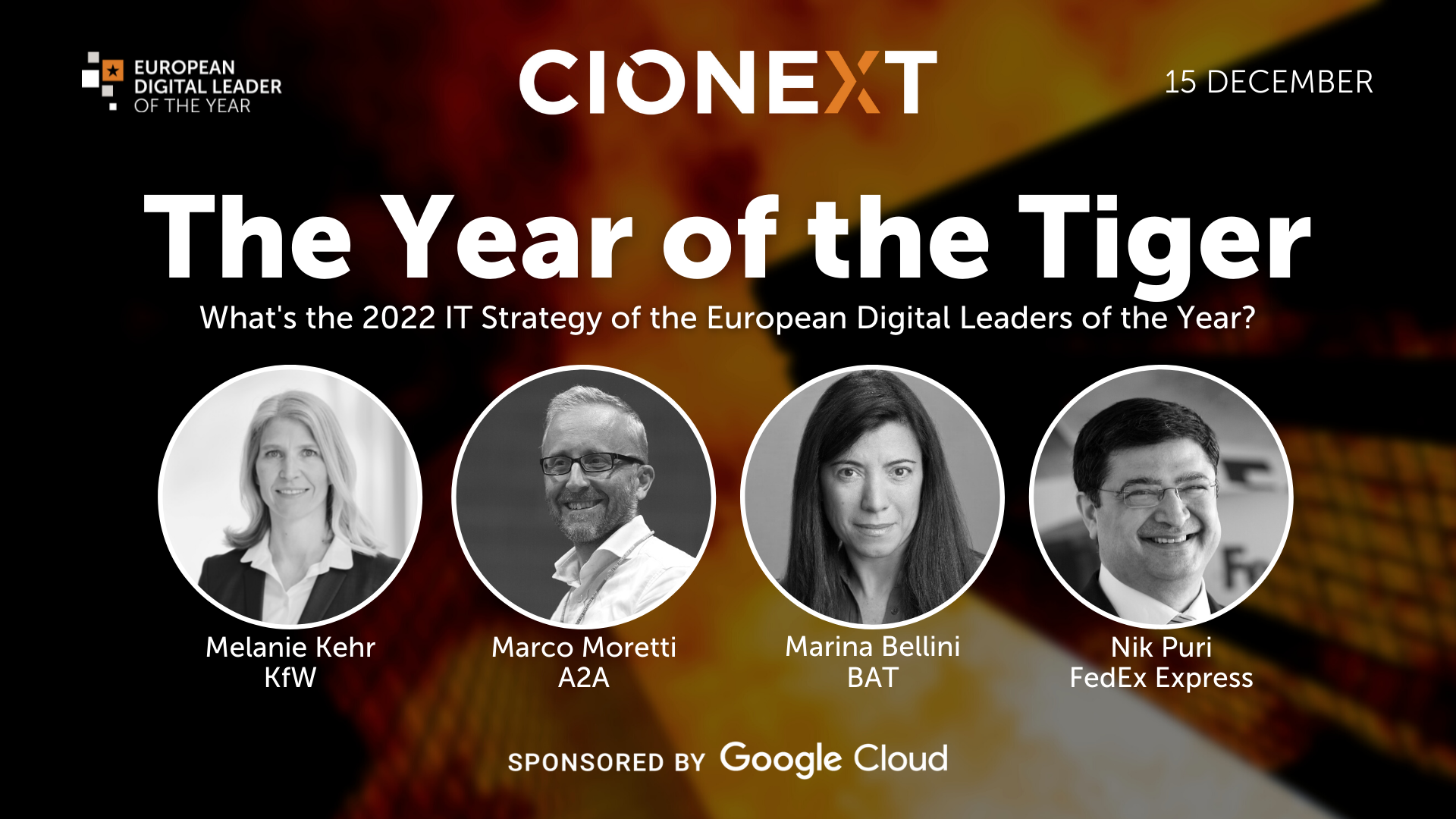 EUROPEAN DIGITAL LEADER OF THE YEAR

CIONEXT

15 DECEMBER

The Year of the Tiger

What's the 2022 IT Strategy of the European Digital Leaders of the Year?

Melanie Kehr
KfW

Marco Moretti
A2A

Marina Bellini
BAT

Nik Puri
FedEx Express

SPONSORED BY Google Cloud